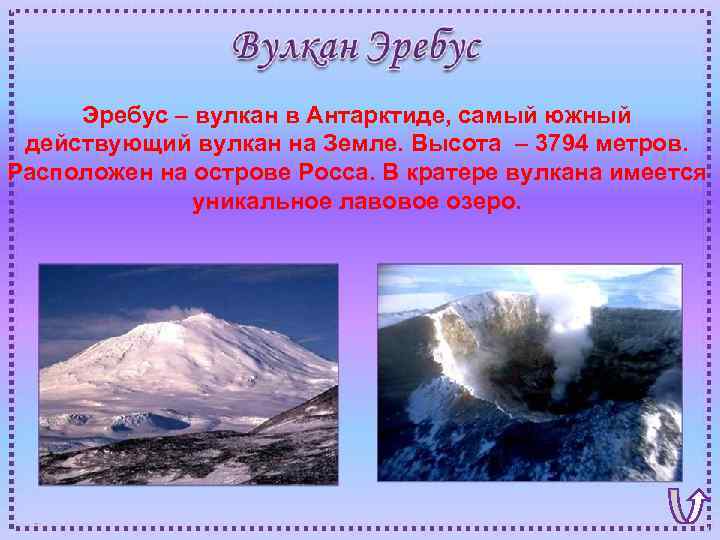 Вулкан Эребус

Эребус – вулкан в Антарктиде, самый южный действующий вулкан на Земле. Высота – 3794 метров. Расположен на острове Росса. В кратере вулкана имеется уникальное лавовое озеро.